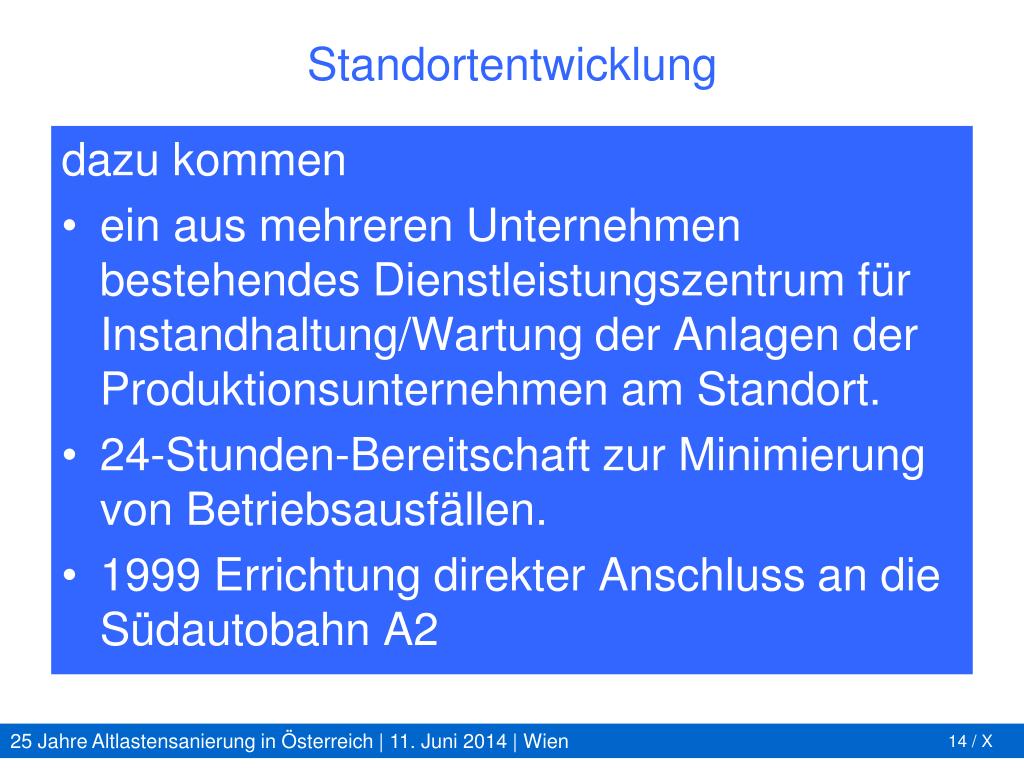 Standortentwicklung

dazu kommen

• ein aus mehreren Unternehmen bestehendes Dienstleistungszentrum für Instandhaltung/Wartung der Anlagen der Produktionsunternehmen am Standort.
• 24-Stunden-Bereitschaft zur Minimierung von Betriebsausfällen.
• 1999 Errichtung direkter Anschluss an die Südautobahn A2

25 Jahre Altlastensanierung in Österreich | 11. Juni 2014 | Wien

14 / X